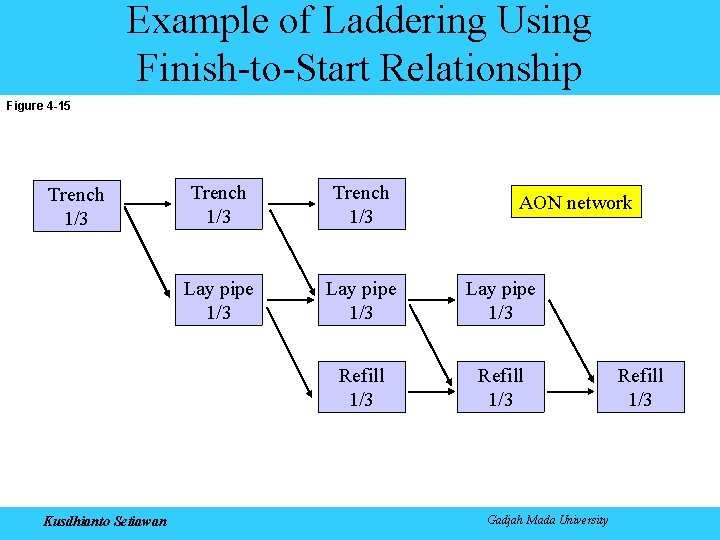 Example of Laddering Using Finish-to-Start Relationship

Figure 4-15

Trench 1/3

Trench 1/3

Trench 1/3

AON network

Lay pipe 1/3

Lay pipe 1/3

Lay pipe 1/3

Refill 1/3

Refill 1/3

Refill 1/3

Kusdhianto Setiawan

Gadjah Mada University